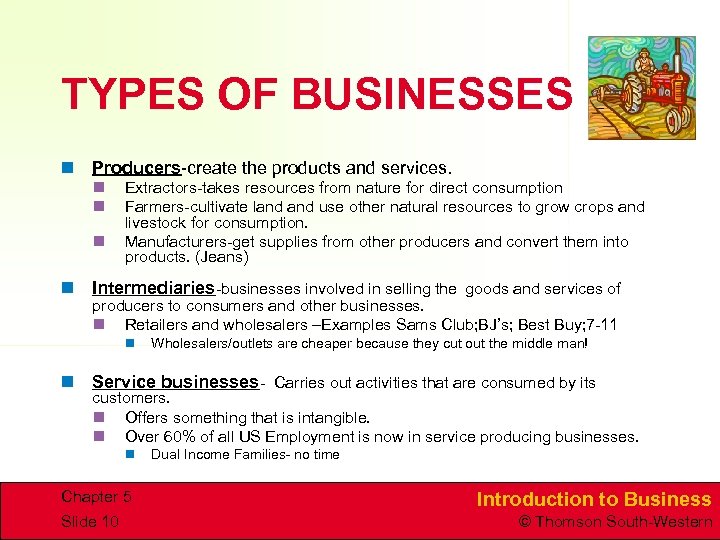 TYPES OF BUSINESSES

Producers-create the products and services.

Extractors-takes resources from nature for direct consumption

Farmers-cultivate land and use other natural resources to grow crops and livestock for consumption.

Manufacturers-get supplies from other producers and convert them into products. (Jeans)

Intermediaries-businesses involved in selling the goods and services of producers to consumers and other businesses.

Retailers and wholesalers –Examples Sams Club;BJ's; Best Buy;7-11

Wholesalers/outlets are cheaper because they cut out the middle man!

Service businesses- Carries out activities that are consumed by its customers.

Offers something that is intangible.

Over 60% of all US Employment is now in service producing businesses.

Dual Income Families- no time

Chapter 5
Slide 10

Introduction to Business
© Thomson South-Western